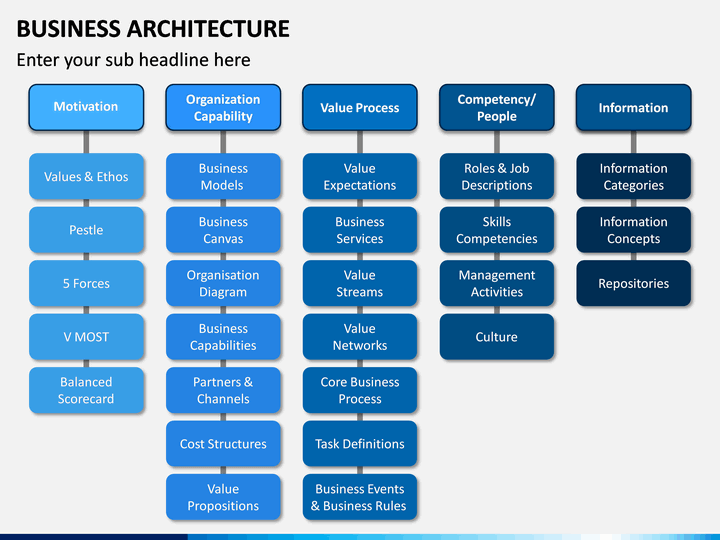 BUSINESS ARCHITECTURE

Enter your sub headline here

Motivation

Values & Ethos

Pestle

5 Forces

V MOST

Balanced Scorecard

Organization Capability

Business Models

Business Canvas

Organisation Diagram

Business Capabilities

Partners & Channels

Cost Structures

Value Propositions

Value Process

Value Expectations

Business Services

Value Streams

Value Networks

Core Business Process

Task Definitions

Business Events & Business Rules

Competency/ People

Roles & Job Descriptions

Skills Competencies

Management Activities

Culture

Information

Information Categories

Information Concepts

Repositories